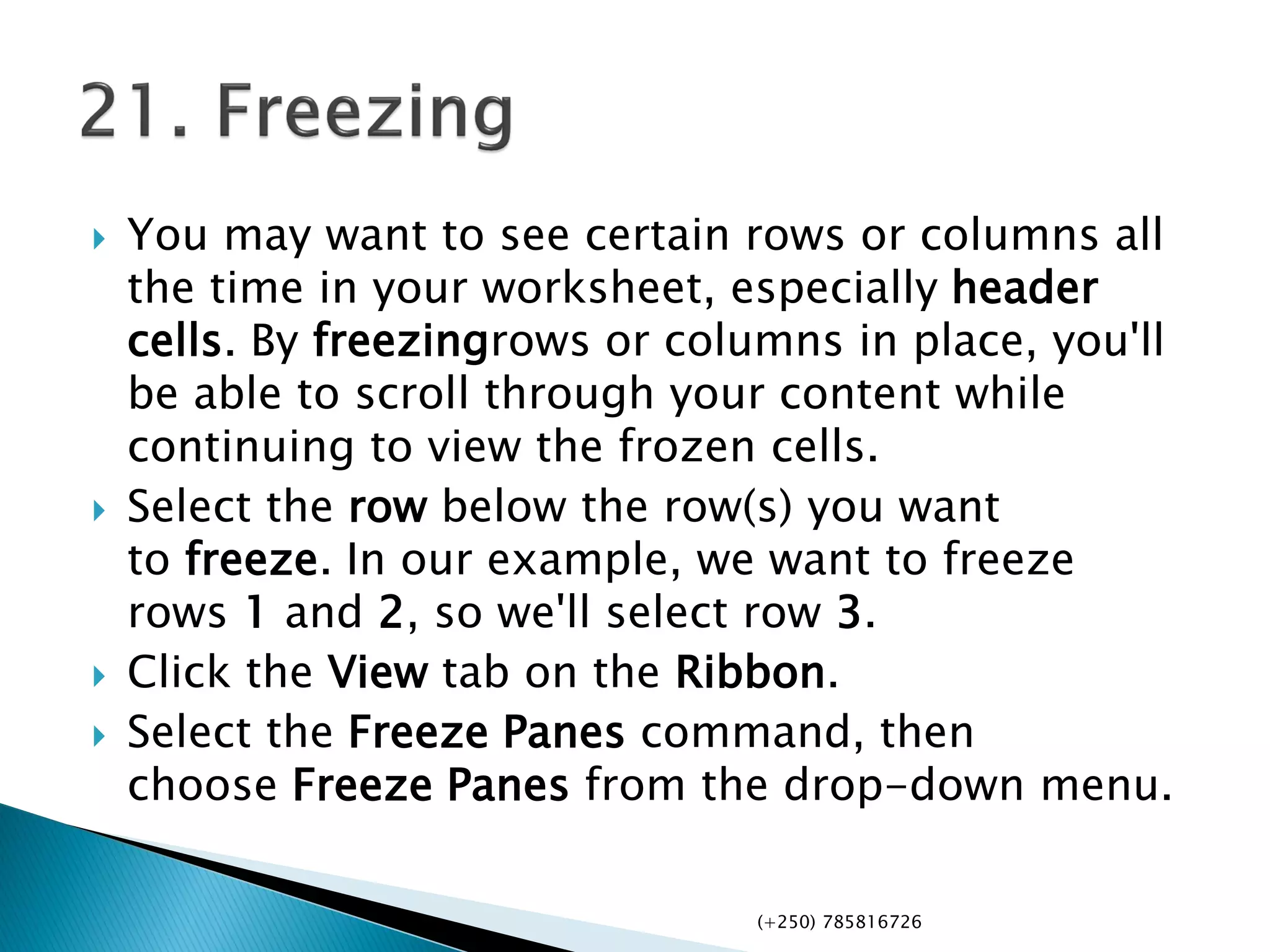 21. Freezing

You may want to see certain rows or columns all the time in your worksheet, especially header cells. By freezingrows or columns in place, you'll be able to scroll through your content while continuing to view the frozen cells.

Select the row below the row(s) you want to freeze. In our example, we want to freeze rows 1 and 2, so we'll select row 3.

Click the View tab on the Ribbon.

Select the Freeze Panes command, then choose Freeze Panes from the drop-down menu.

(+250) 785816726